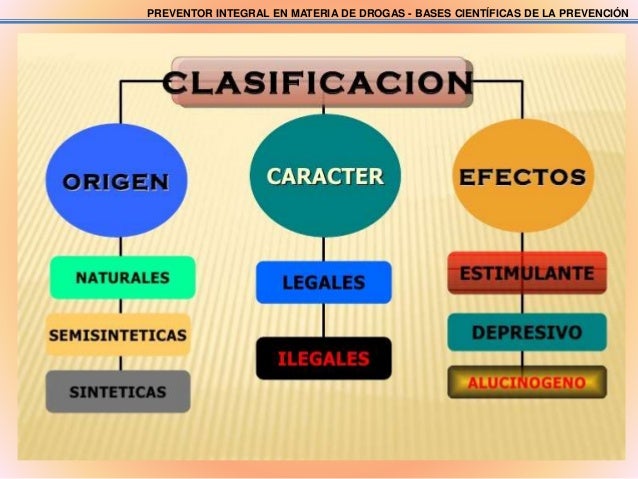 PREVENTOR INTEGRAL EN MATERIA DE DROGAS - BASES CIENTÍFICAS DE LA PREVENCIÓN

CLASIFICACION

ORIGEN

NATURALES

SEMISINTETICAS

SINTETICAS

CARACTER

LEGALES

ILEGALES

EFECTOS

ESTIMULANTE

DEPRESIVO

ALUCINOGENO